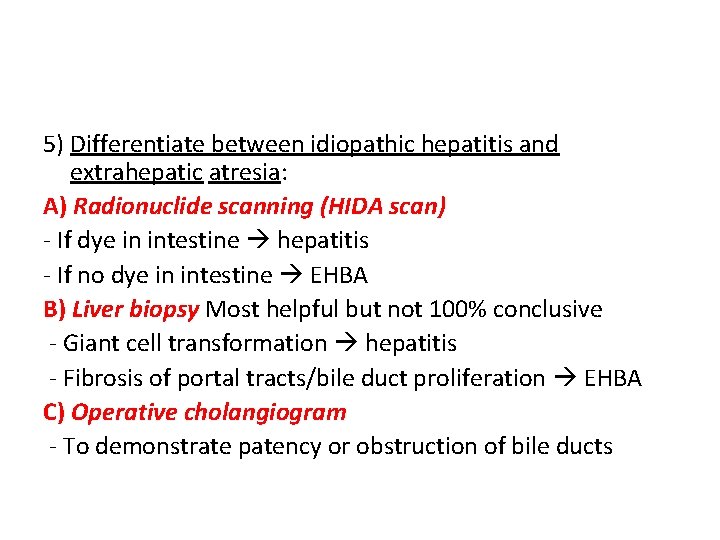 5) Differentiate between idiopathic hepatitis and extrahepatic atresia:

A) Radionuclide scanning (HIDA scan)

- If dye in intestine → hepatitis

- If no dye in intestine → EHBA

B) Liver biopsy Most helpful but not 100% conclusive

- Giant cell transformation → hepatitis

- Fibrosis of portal tracts/bile duct proliferation → EHBA

C) Operative cholangiogram

- To demonstrate patency or obstruction of bile ducts